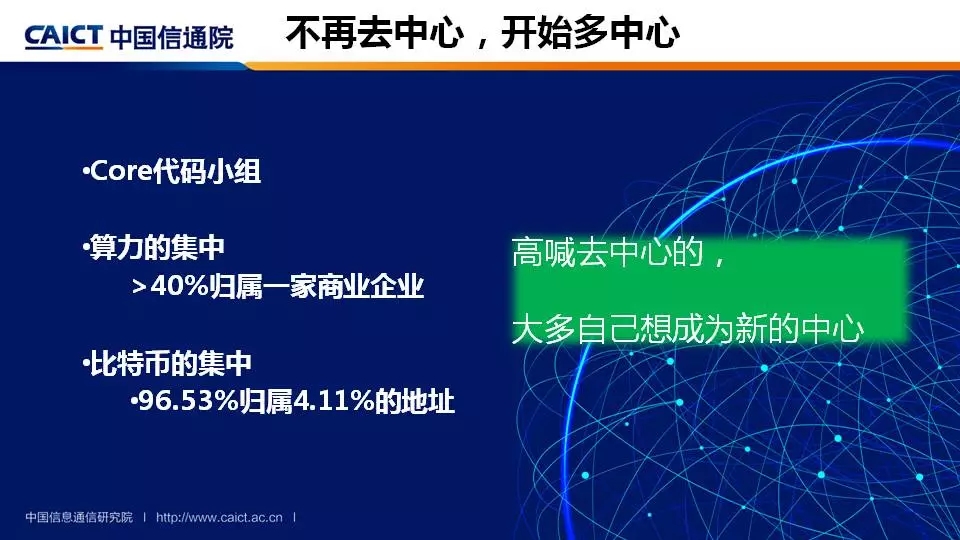 CAICT 中国信通院

不再去中心，开始多中心

•Core代码小组

•算力的集中

>40%归属一家商业企业

•比特币的集中

•96.53%归属4.11%的地址

高喊去中心的，

大多自己想成为新的中心

中国信息通信研究院 | http://www.caict.ac.cn |